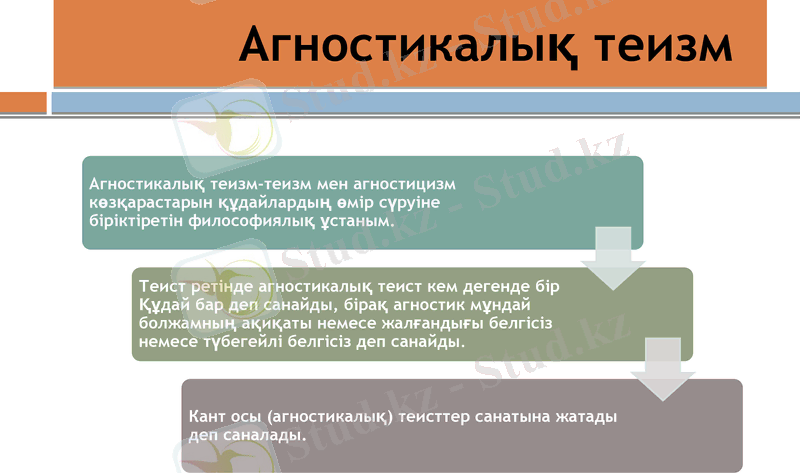 Агностикалық теизм

Агностикалық теизм-теизм мен агностицизм көзқарастарын құдайлардың өмір сүруіне біріктіретін философиялық ұстаным.

Теист ретінде агностикалық теист кем дегенде бір Құдай бар деп санайды, бірақ агностик мұндай болжамның ақиқаты немесе жалғандығы белгісіз немесе түбегейлі белгісіз деп санайды.

Кант осы (агностикалық) теисттер санатына жатады деп саналады.

Stud.kz - Stud.kz